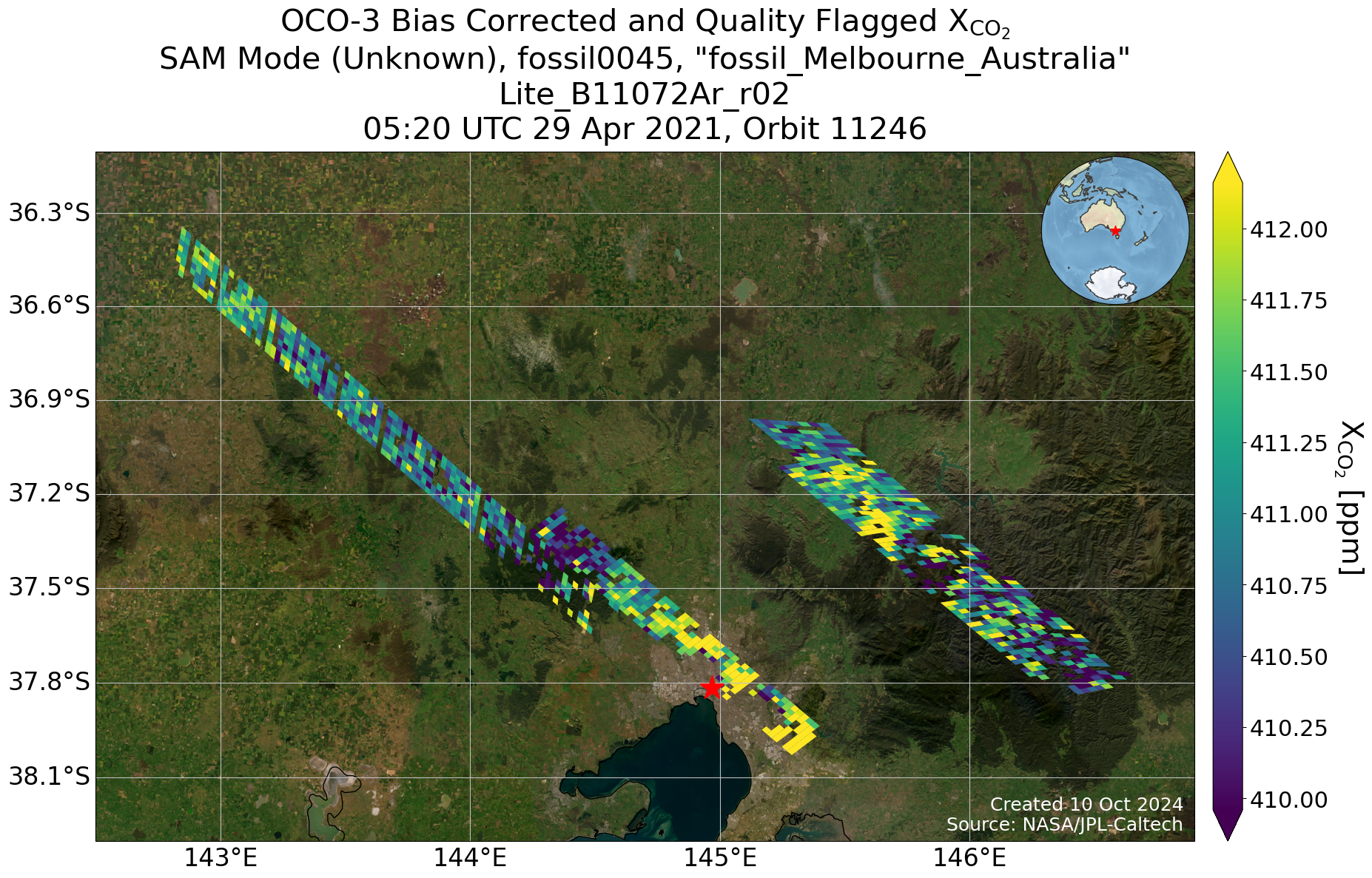 OCO-3 Bias Corrected and Quality Flagged $X_{CO_2}$
SAM Mode (Unknown), fossil0045, "fossil_Melbourne_Australia"
Lite_B11072Ar_r02
05:20 UTC 29 Apr 2021, Orbit 11246

36.3°S
36.6°S
36.9°S
37.2°S
37.5°S
37.8°S
38.1°S

143°E
144°E
145°E
146°E

Created 10 Oct 2024
Source: NASA/JPL-Caltech

412.00
411.75
411.50
411.25
411.00
410.75
410.50
410.25
410.00

$X_{CO_2}$ [ppm]